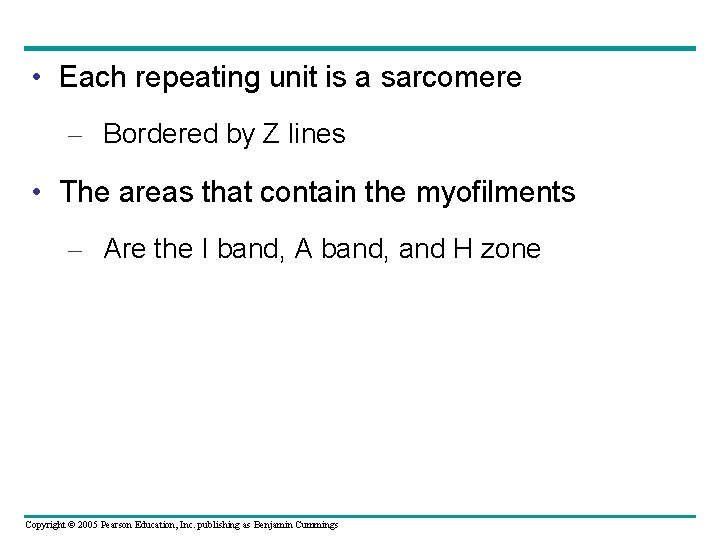 • Each repeating unit is a sarcomere

– Bordered by Z lines

• The areas that contain the myofilments

– Are the I band, A band, and H zone

Copyright © 2005 Pearson Education, Inc. publishing as Benjamin Cummings